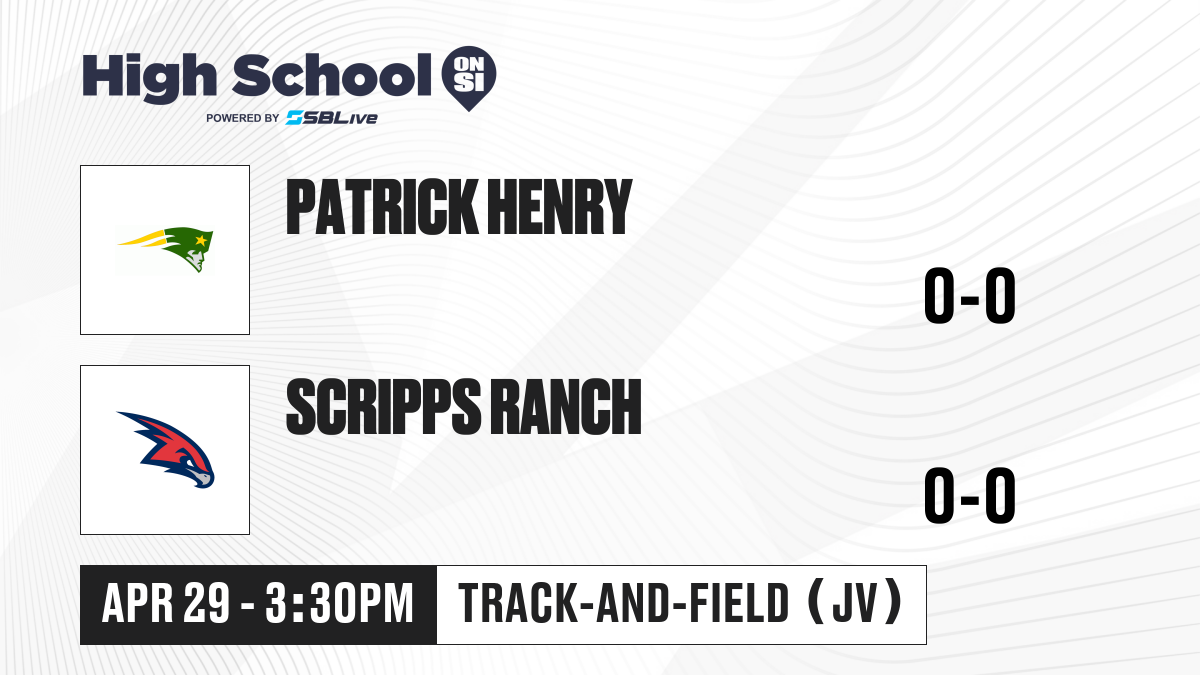 High School ON SI
POWERED BY SBLive

PATRICK HENRY

0-0

SCRIPPS RANCH

0-0

APR 29 - 3:30PM

TRACK-AND-FIELD (JV)